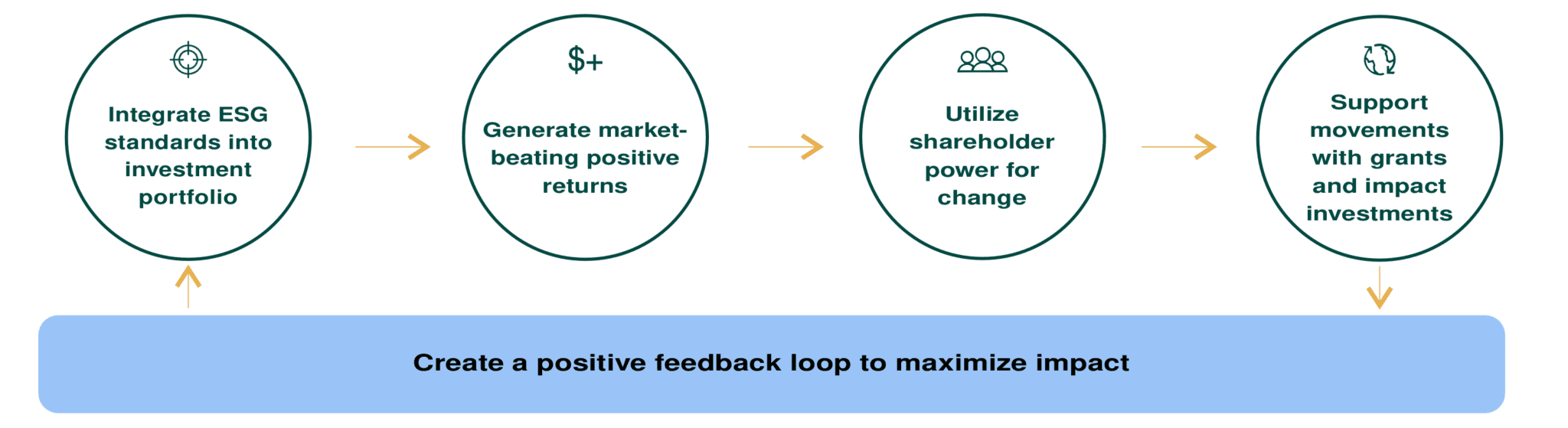 Integrate ESG standards into investment portfolio

$+

Generate market-beating positive returns

Utilize shareholder power for change

Support movements with grants and impact investments

Create a positive feedback loop to maximize impact